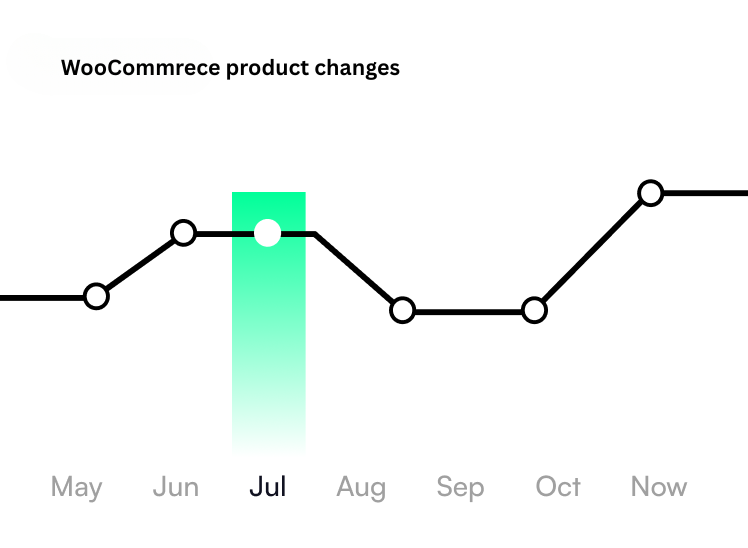 WooCommrece product changes

May Jun Jul Aug Sep Oct Now